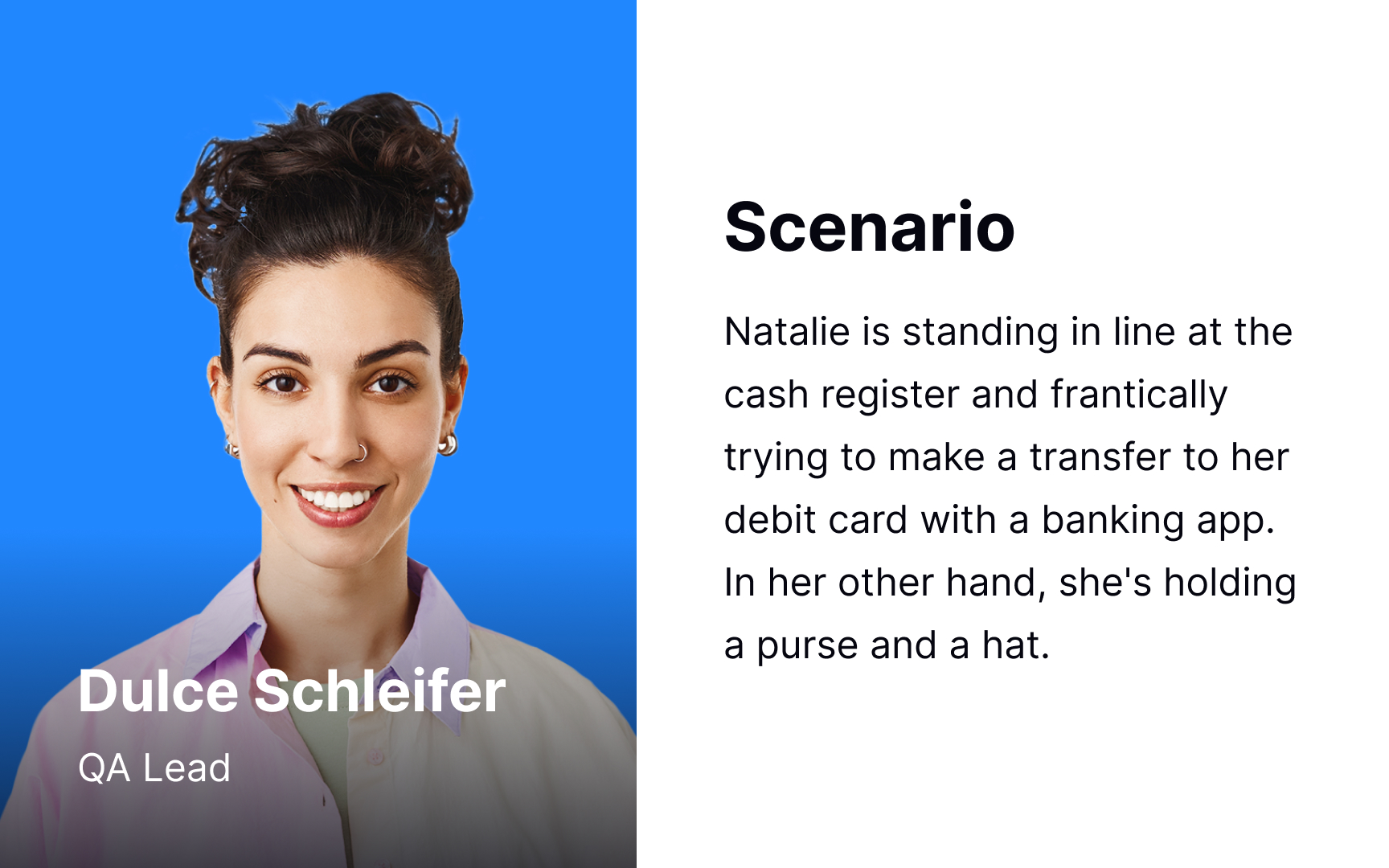 Dulce Schleifer
QA Lead

Scenario

Natalie is standing in line at the cash register and frantically trying to make a transfer to her debit card with a banking app. In her other hand, she's holding a purse and a hat.